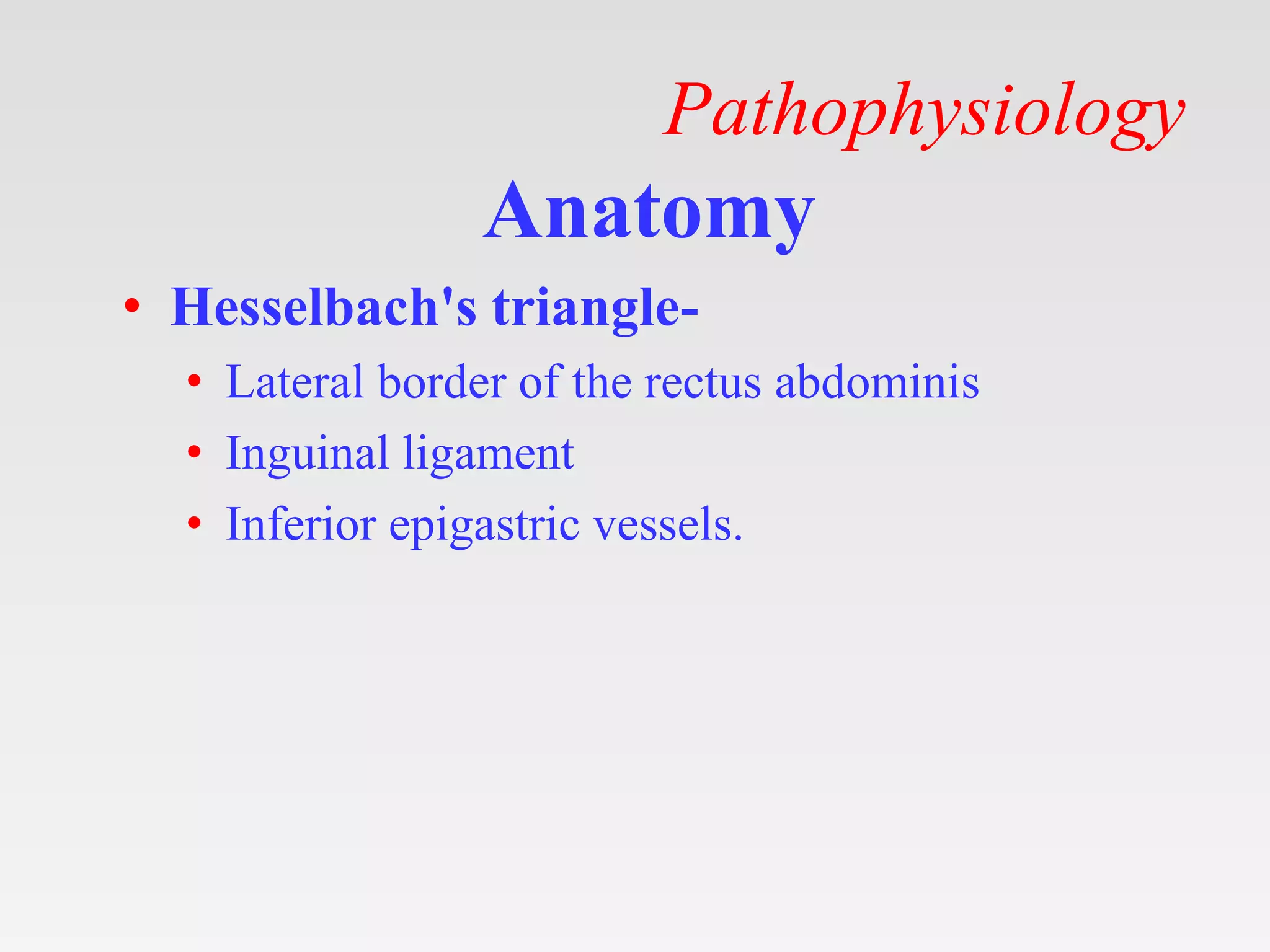 Pathophysiology

Anatomy

• Hesselbach's triangle-
  • Lateral border of the rectus abdominis
  • Inguinal ligament
  • Inferior epigastric vessels.